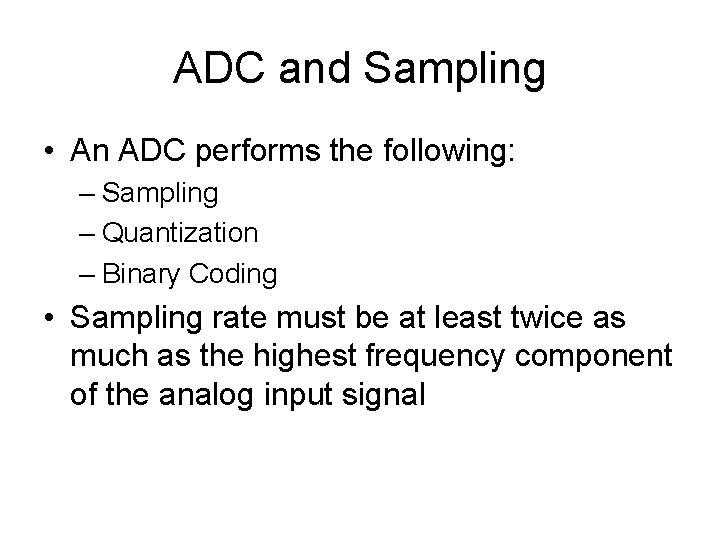 ADC and Sampling

• An ADC performs the following:
– Sampling
– Quantization
– Binary Coding

• Sampling rate must be at least twice as much as the highest frequency component of the analog input signal